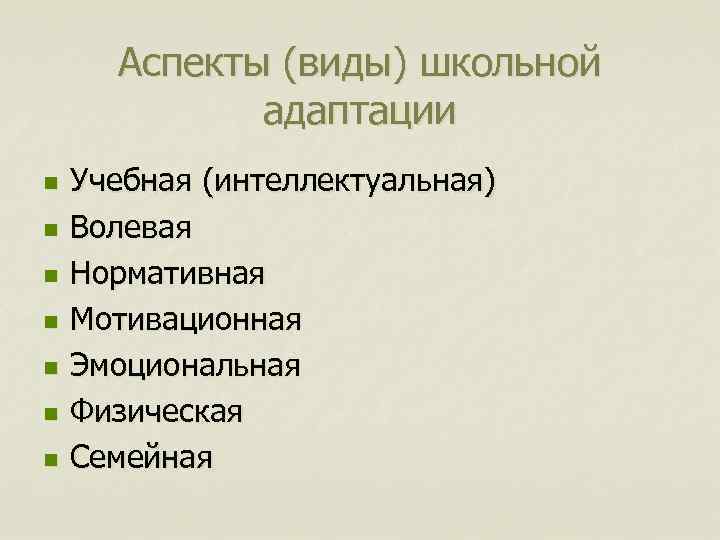 Аспекты (виды) школьной адаптации

- Учебная (интеллектуальная)
- Волевая
- Нормативная
- Мотивационная
- Эмоциональная
- Физическая
- Семейная